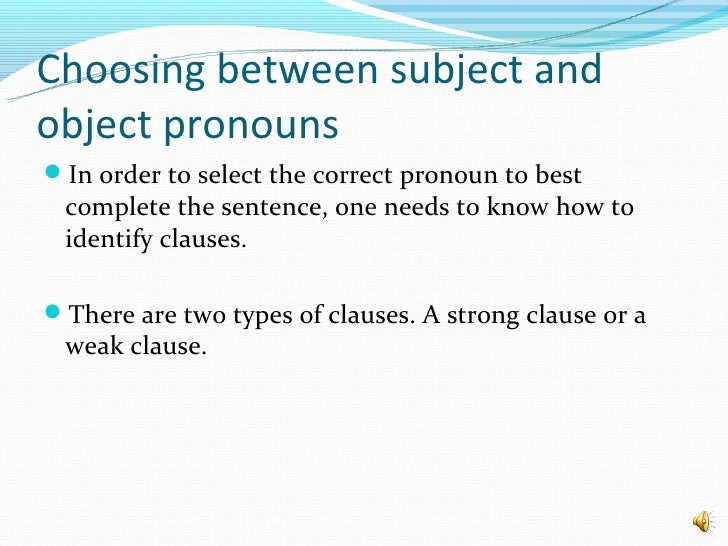 Choosing between subject and object pronouns

In order to select the correct pronoun to best complete the sentence, one needs to know how to identify clauses.

There are two types of clauses. A strong clause or a weak clause.